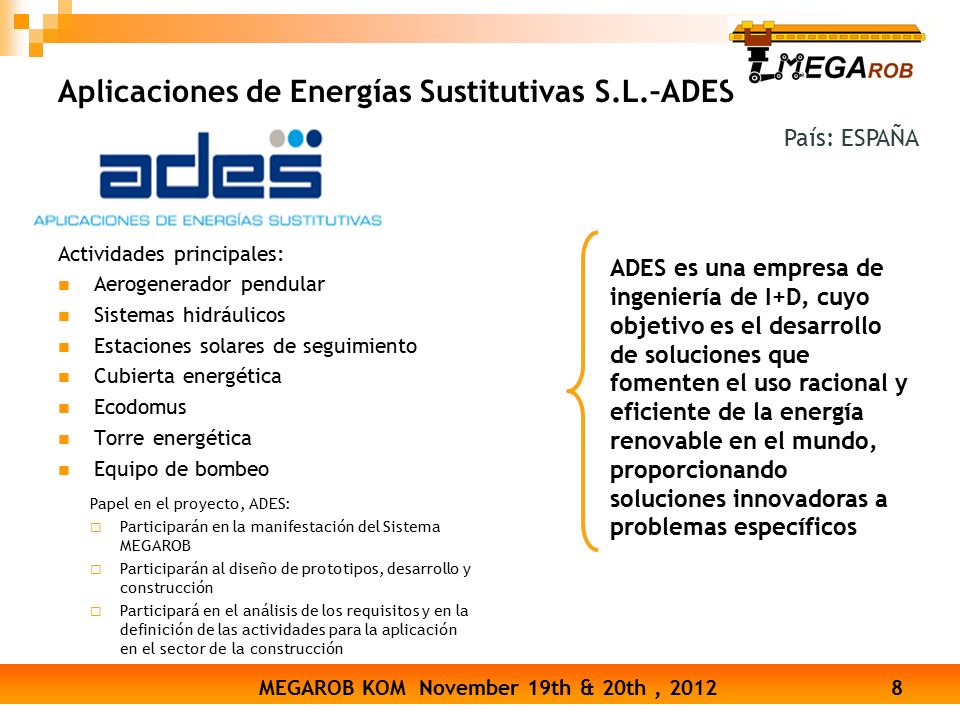 MEGAROB

Aplicaciones de Energías Sustitutivas S.L.-ADES

País: ESPAÑA

ades
APLICACIONES DE ENERGÍAS SUSTITUTIVAS

Actividades principales:
- Aerogenerador pendular
- Sistemas hidráulicos
- Estaciones solares de seguimiento
- Cubierta energética
- Ecodomus
- Torre energética
- Equipo de bombeo

Papel en el proyecto, ADES:
- Participarán en la manifestación del Sistema MEGAROB
- Participarán al diseño de prototipos, desarrollo y construcción
- Participará en el análisis de los requisitos y en la definición de las actividades para la aplicación en el sector de la construcción

ADES es una empresa de ingeniería de I+D, cuyo objetivo es el desarrollo de soluciones que fomenten el uso racional y eficiente de la energía renovable en el mundo, proporcionando soluciones innovadoras a problemas específicos

MEGAROB KOM November 19th & 20th , 2012 8